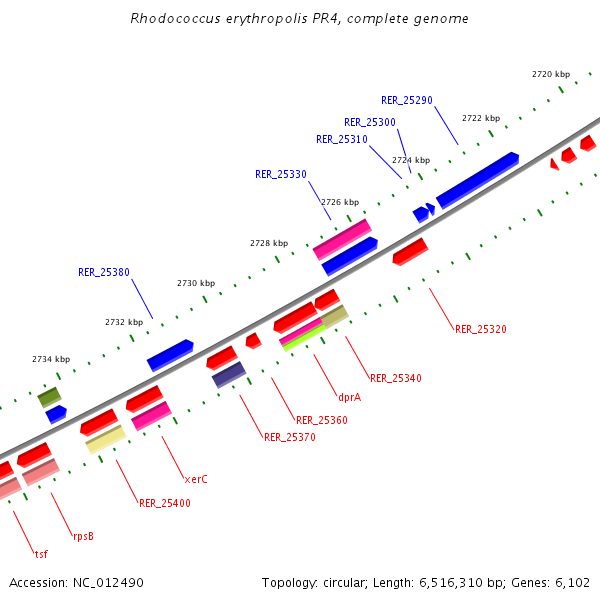 Rhodococcus erythropolis PR4, complete genome

2720 kbp
RER_25290
2722 kbp
RER_25300
RER_25310
2724 kbp
RER_25330
2726 kbp
2728 kbp
RER_25380
2730 kbp
2732 kbp
2734 kbp
RER_25320
RER_25340
dprA
RER_25360
RER_25370
xerC
RER_25400
rpsB
tsf

Accession: NC_012490

Topology: circular; Length: 6,516,310 bp; Genes: 6,102